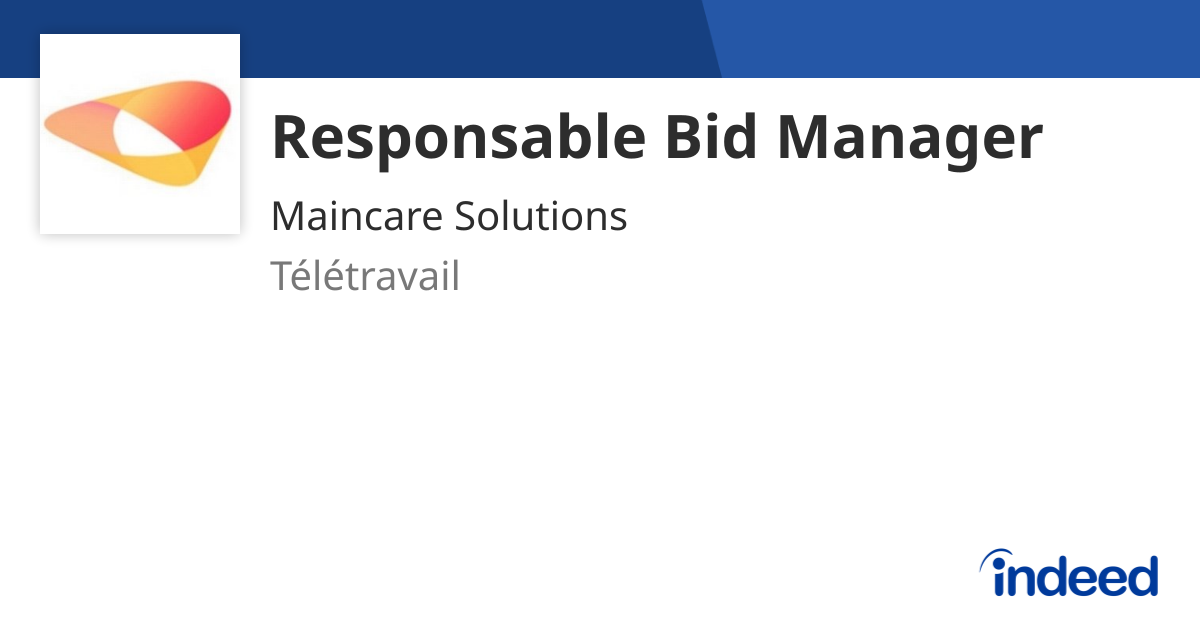 Responsable Bid Manager

Maincare Solutions

Télétravail

indeed